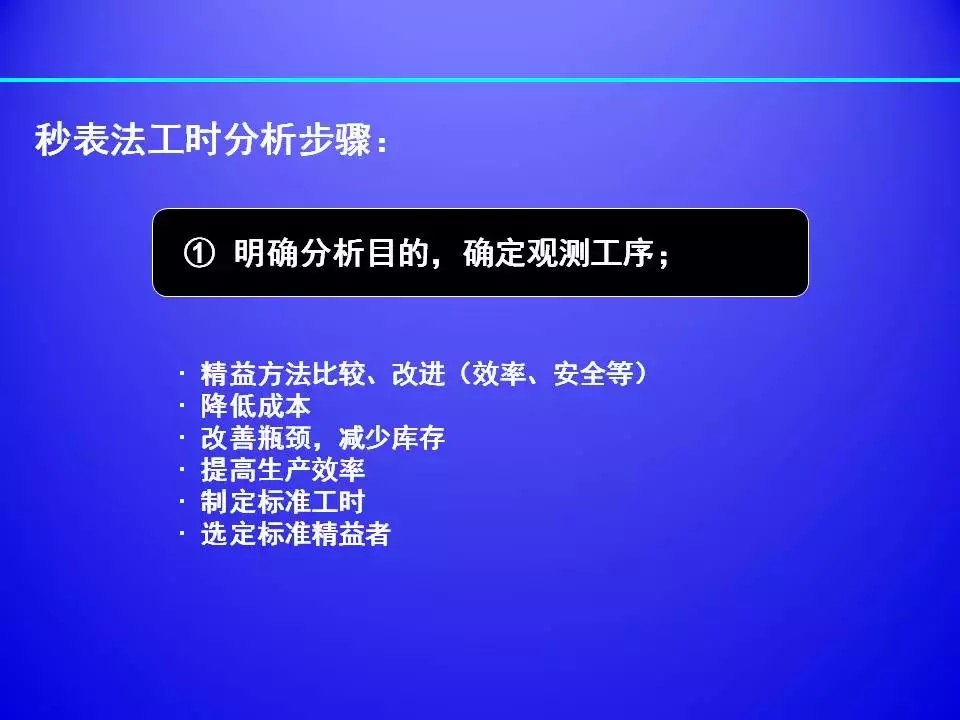 秒表法工时分析步骤：

① 明确分析目的，确定观测工序；

· 精益方法比较、改进（效率、安全等）
· 降低成本
· 改善瓶颈，减少库存
· 提高生产效率
· 制定标准工时
· 选定标准精益者